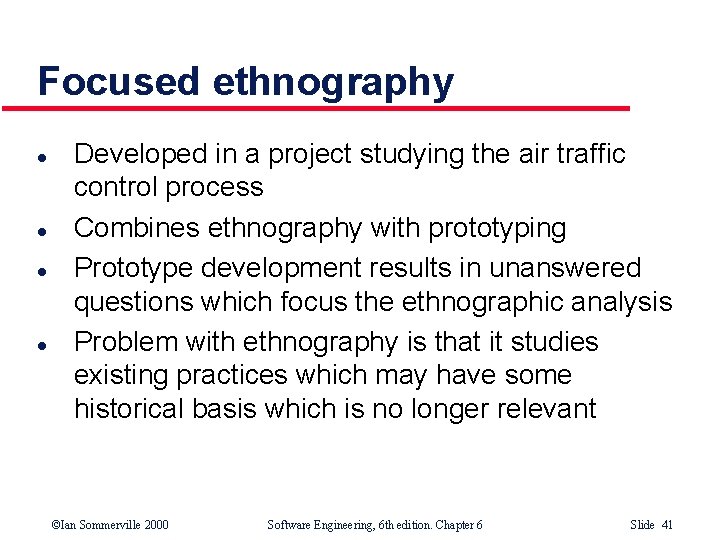 Focused ethnography

- Developed in a project studying the air traffic control process
- Combines ethnography with prototyping
- Prototype development results in unanswered questions which focus the ethnographic analysis
- Problem with ethnography is that it studies existing practices which may have some historical basis which is no longer relevant

©Ian Sommerville 2000 Software Engineering, 6th edition. Chapter 6 Slide 41